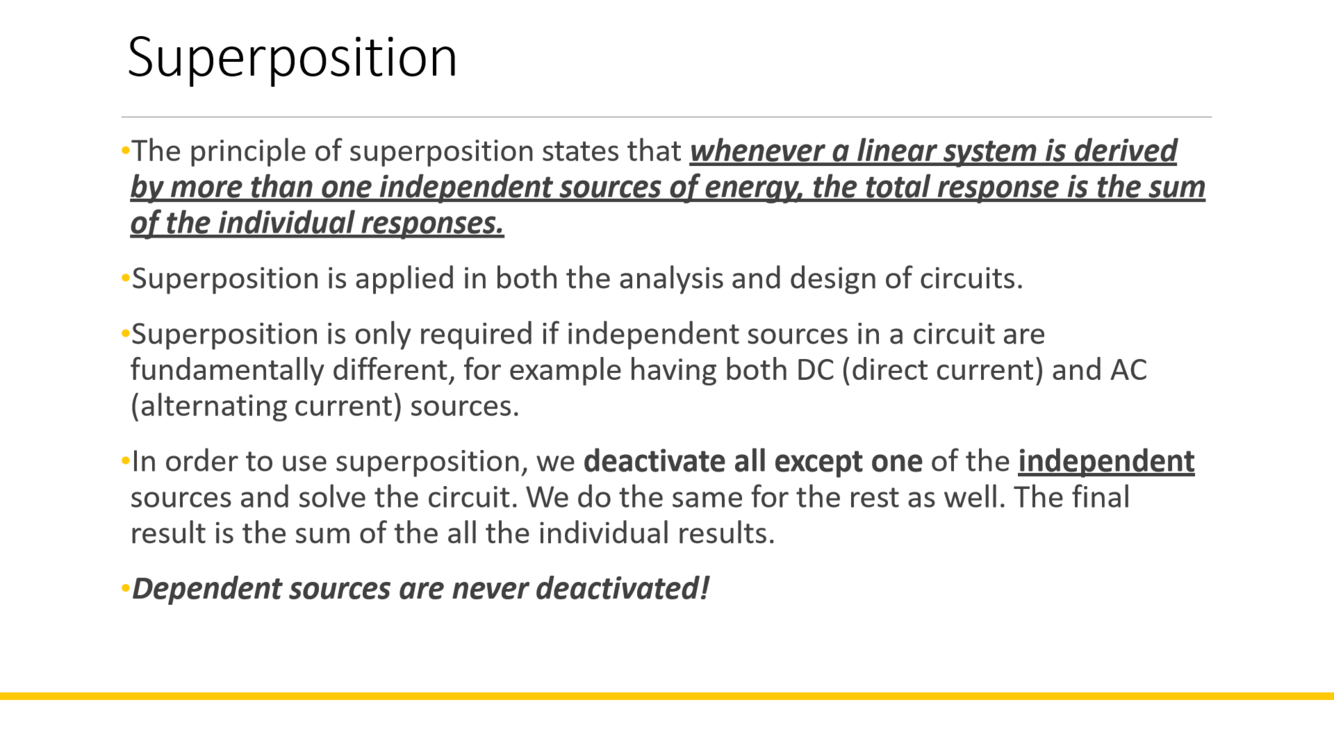 Superposition

•The principle of superposition states that whenever a linear system is derived by more than one independent sources of energy, the total response is the sum of the individual responses.

•Superposition is applied in both the analysis and design of circuits.

•Superposition is only required if independent sources in a circuit are fundamentally different, for example having both DC (direct current) and AC (alternating current) sources.

•In order to use superposition, we deactivate all except one of the independent sources and solve the circuit. We do the same for the rest as well. The final result is the sum of the all the individual results.

•Dependent sources are never deactivated!